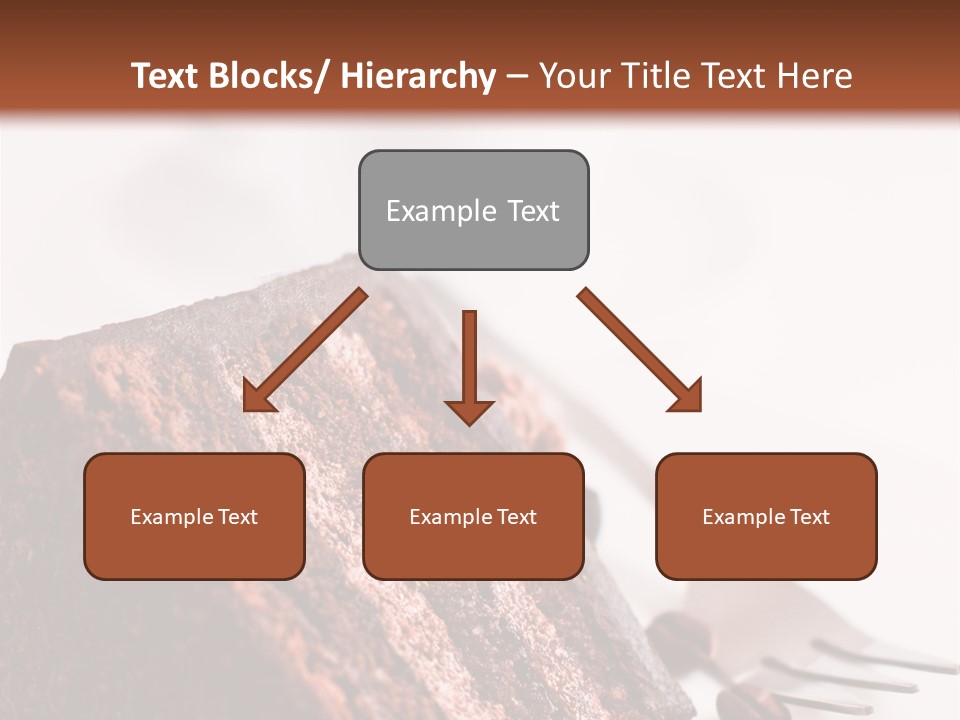 Text Blocks/ Hierarchy – Your Title Text Here

Example Text

Example Text

Example Text

Example Text